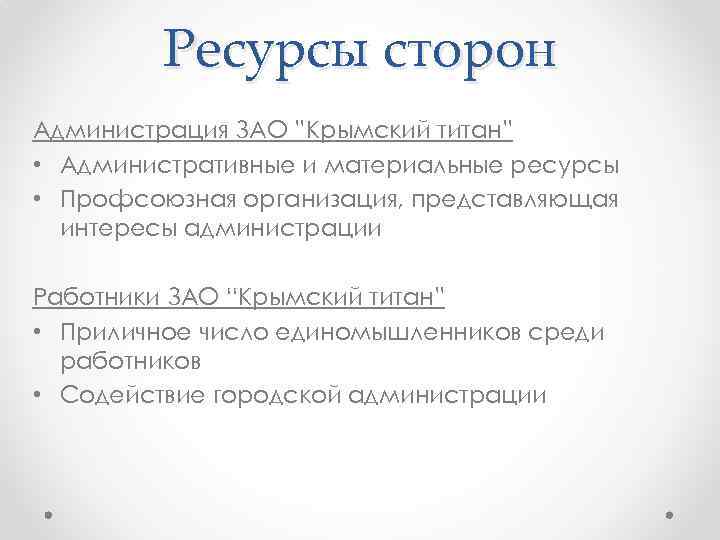 Ресурсы сторон

Администрация ЗАО "Крымский титан"

• Административные и материальные ресурсы
• Профсоюзная организация, представляющая интересы администрации

Работники ЗАО "Крымский титан"

• Приличное число единомышленников среди работников
• Содействие городской администрации